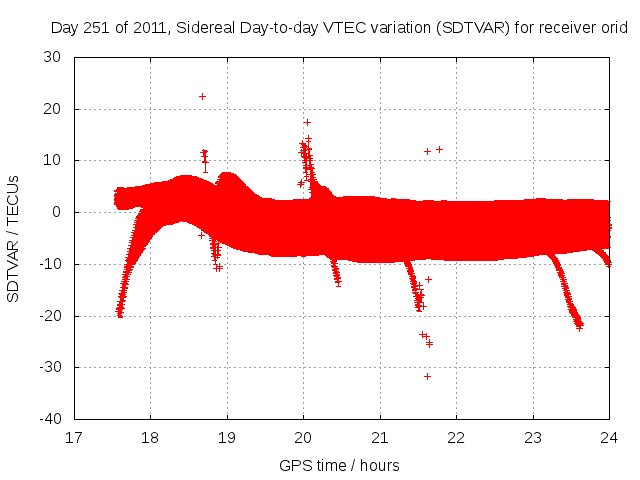 Day 251 of 2011, Sidereal Day-to-day VTEC variation (SDTVAR) for receiver orid

SDTVAR / TECUs

30
20
10
0
-10
-20
-30
-40

17 18 19 20 21 22 23 24

GPS time / hours